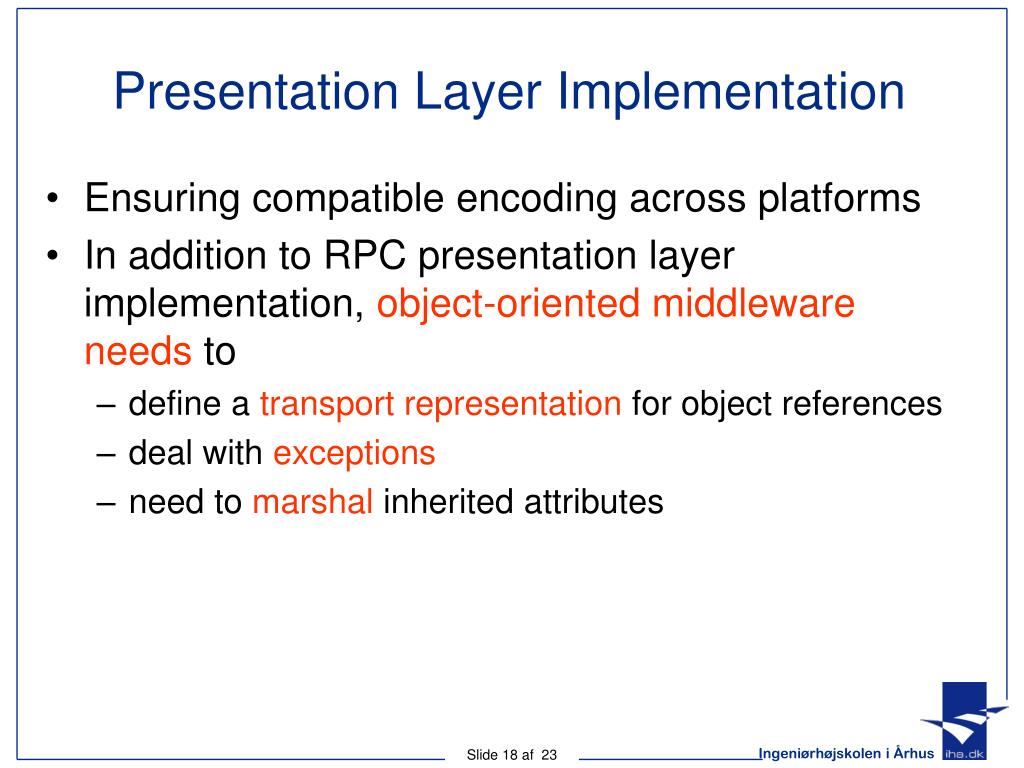 Presentation Layer Implementation

• Ensuring compatible encoding across platforms
• In addition to RPC presentation layer implementation, object-oriented middleware needs to
– define a transport representation for object references
– deal with exceptions
– need to marshal inherited attributes

Slide 18 af 23

Ingeniørhøjskolen i Århus iha.dk